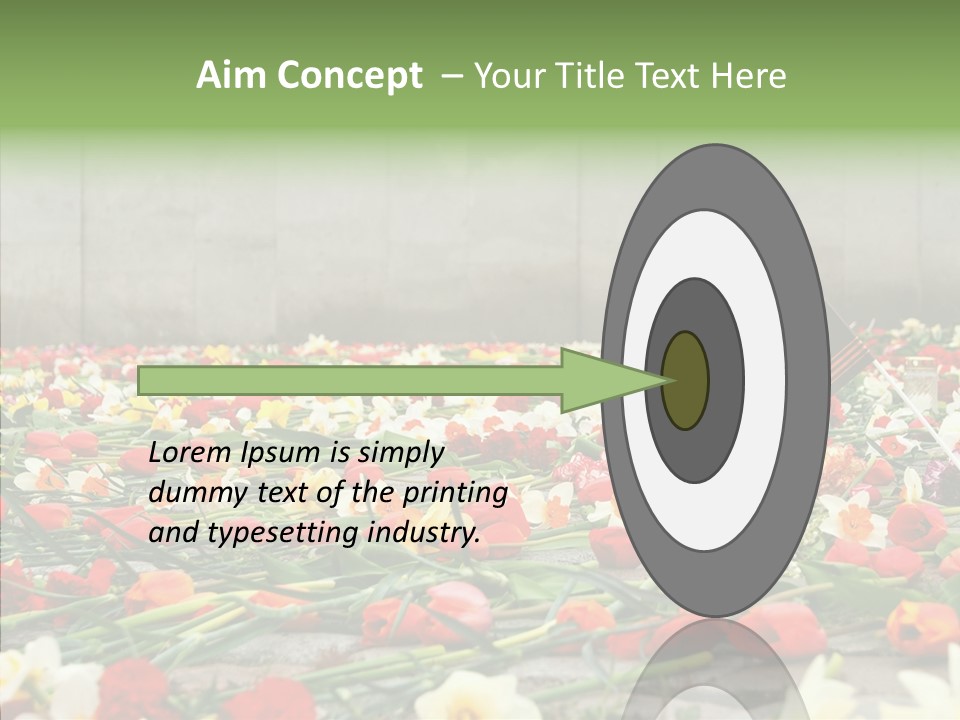 Aim Concept – Your Title Text Here

Lorem Ipsum is simply dummy text of the printing and typesetting industry.